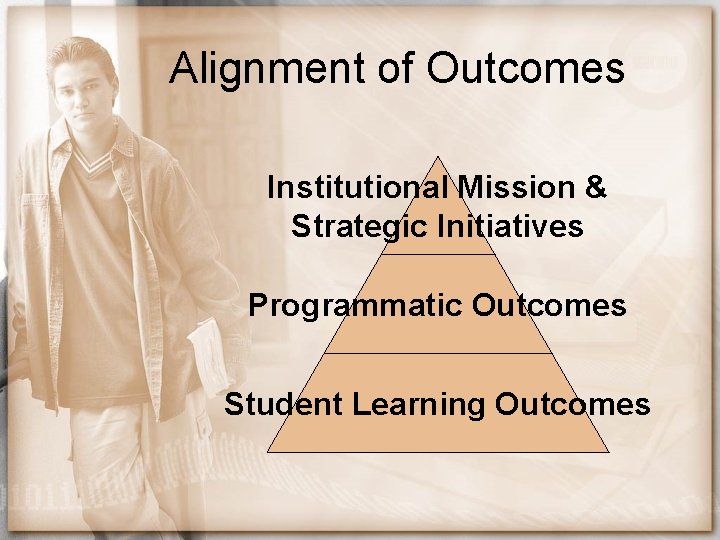 Alignment of Outcomes

Institutional Mission & Strategic Initiatives

Programmatic Outcomes

Student Learning Outcomes